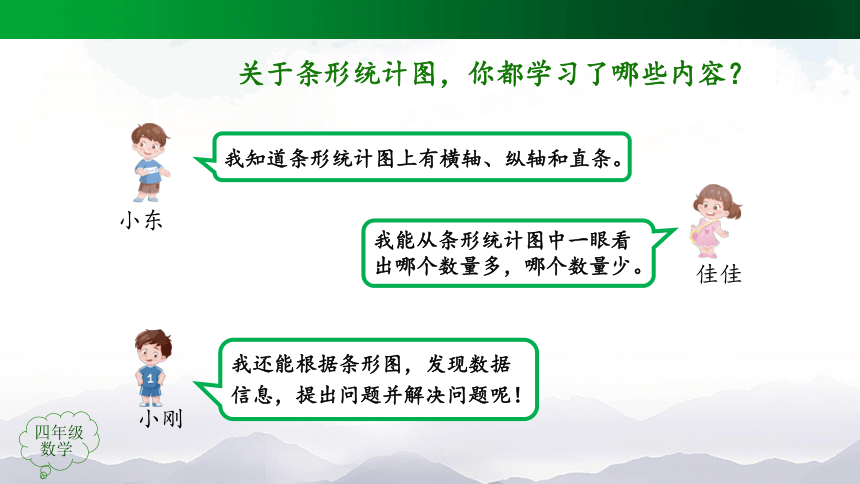 关于条形统计图，你都学习了哪些内容？

我知道条形统计图上有横轴、纵轴和直条。

小东

我能从条形统计图中一眼看出哪个数量多，哪个数量少。

佳佳

我还能根据条形图，发现数据信息，提出问题并解决问题呢！

小刚

四年级
数学